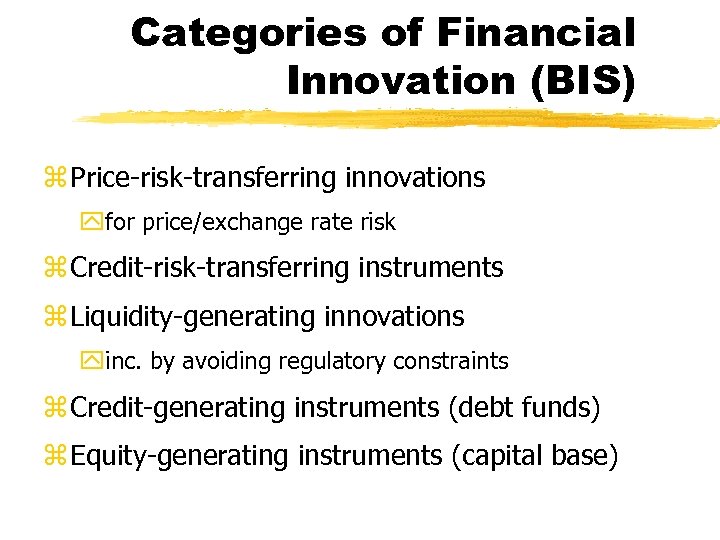 Categories of Financial Innovation (BIS)

Price-risk-transferring innovations

for price/exchange rate risk

Credit-risk-transferring instruments

Liquidity-generating innovations

inc. by avoiding regulatory constraints

Credit-generating instruments (debt funds)

Equity-generating instruments (capital base)